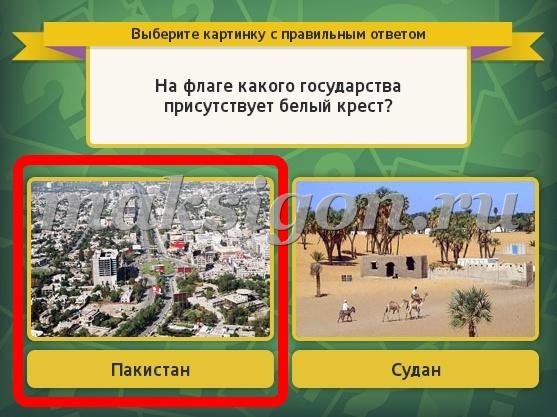 Выберите картинку с правильным ответом

На флаге какого государства присутствует белый крест?

maksigon.ru

Пакистан

Судан